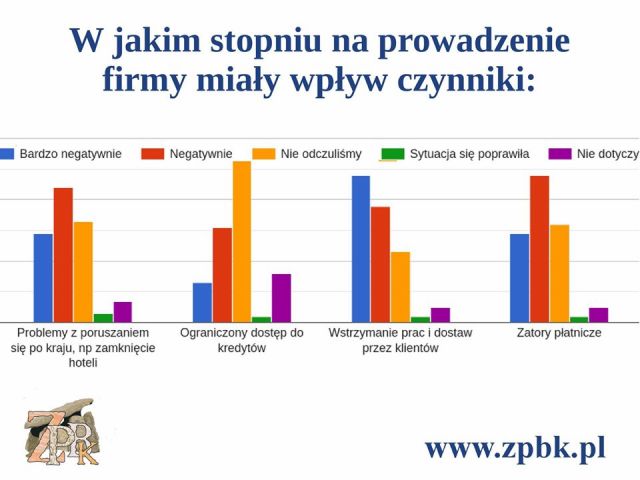 W jakim stopniu na prowadzenie firmy miały wpływ czynniki:

Bardzo negatywnie
Negatywnie
Nie odczuliśmy
Sytuacja się poprawiła
Nie dotyczy

Problemy z poruszaniem się po kraju, np zamknięcie hoteli
Ograniczony dostęp do kredytów
Wstrzymanie prac i dostaw przez klientów
Zatory płatnicze

ZPBK

www.zpbk.pl